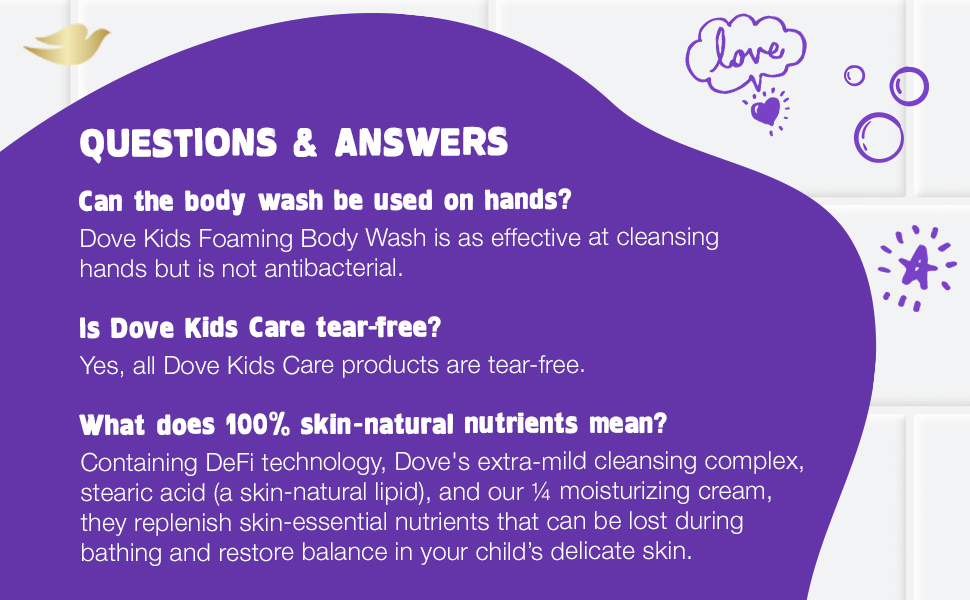 love

QUESTIONS & ANSWERS

Can the body wash be used on hands?
Dove Kids Foaming Body Wash is as effective at cleansing hands but is not antibacterial.

Is Dove Kids Care tear-free?
Yes, all Dove Kids Care products are tear-free.

What does 100% skin-natural nutrients mean?
Containing DeFi technology, Dove's extra-mild cleansing complex, stearic acid (a skin-natural lipid), and our ¼ moisturizing cream, they replenish skin-essential nutrients that can be lost during bathing and restore balance in your child's delicate skin.